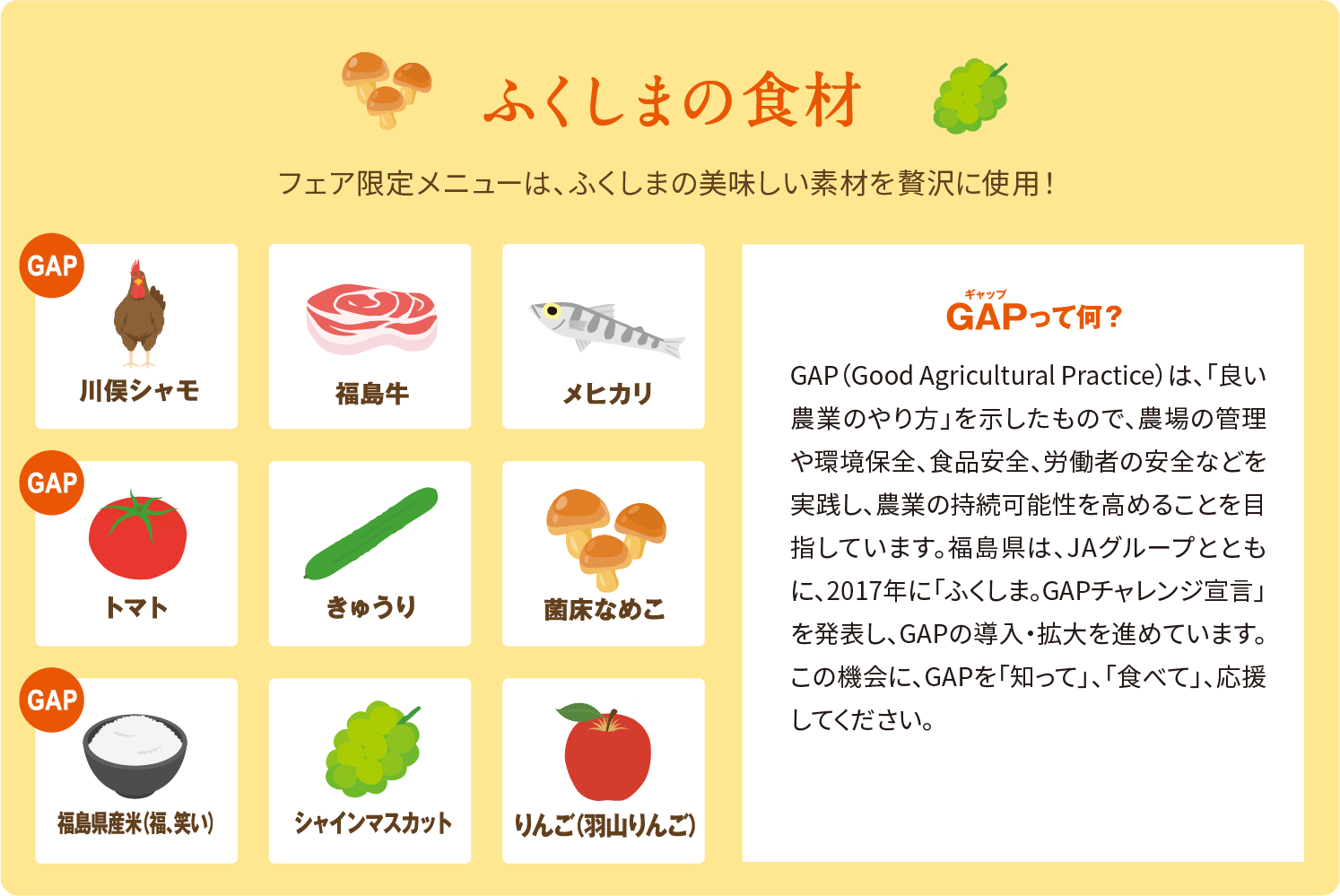 ふくしまの食材

フェア限定メニューは、ふくしまの美味しい素材を贅沢に使用！

GAP
川俣シャモ

福島牛

メヒカリ

GAP
トマト

きゅうり

菌床なめこ

GAP
福島県産米(福、笑い)

シャインマスカット

りんご(羽山りんご)

ギャップ
GAPって何？

GAP（Good Agricultural Practice）は、「良い農業のやり方」を示したもので、農場の管理や環境保全、食品安全、労働者の安全などを実践し、農業の持続可能性を高めることを目指しています。福島県は、JAグループとともに、2017年に「ふくしま。GAPチャレンジ宣言」を発表し、GAPの導入・拡大を進めています。この機会に、GAPを「知って」、「食べて」、応援してください。